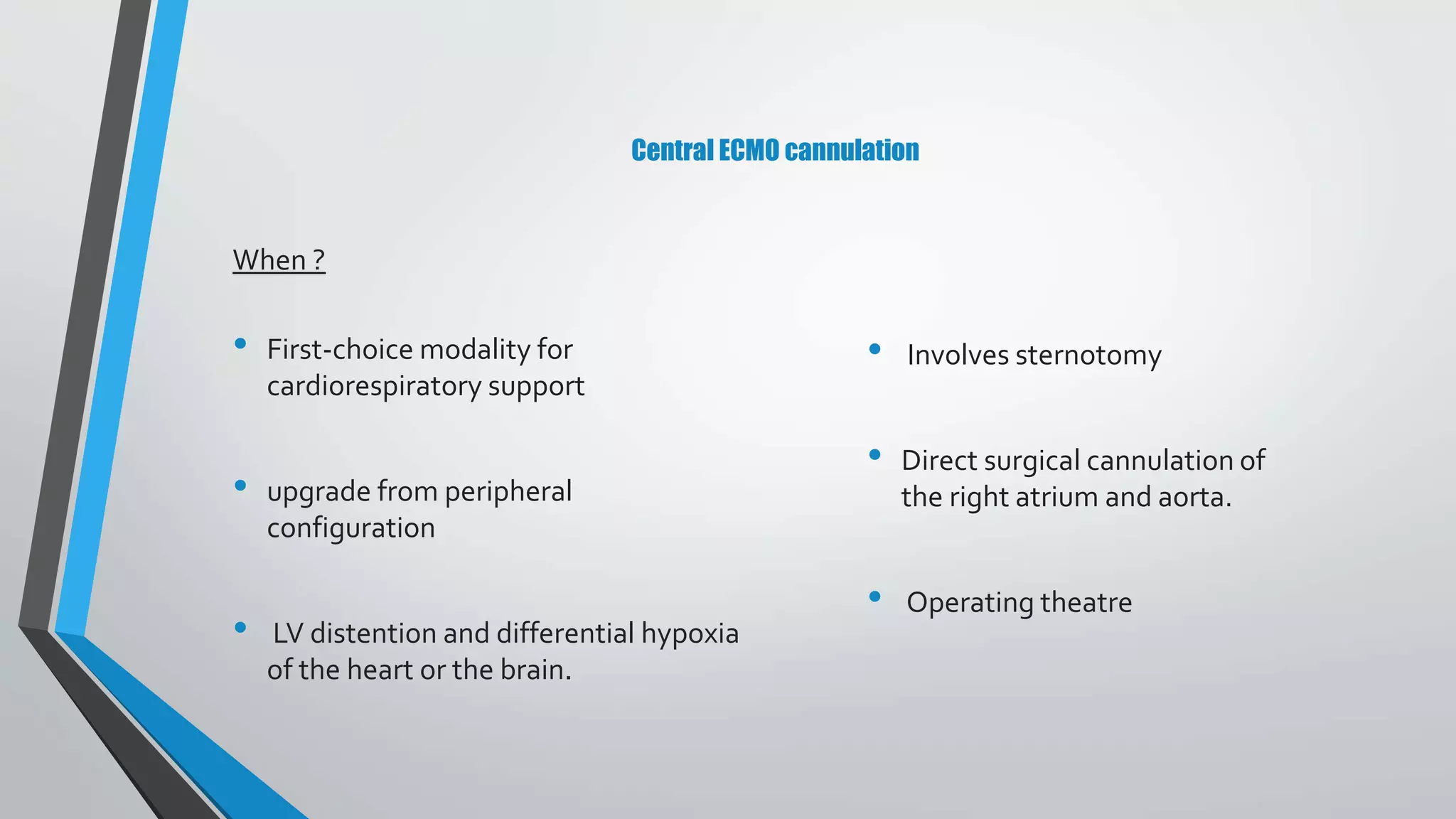 Central ECMO cannulation

When ?

• First-choice modality for cardiorespiratory support

• upgrade from peripheral configuration

• LV distention and differential hypoxia of the heart or the brain.

• Involves sternotomy

• Direct surgical cannulation of the right atrium and aorta.

• Operating theatre